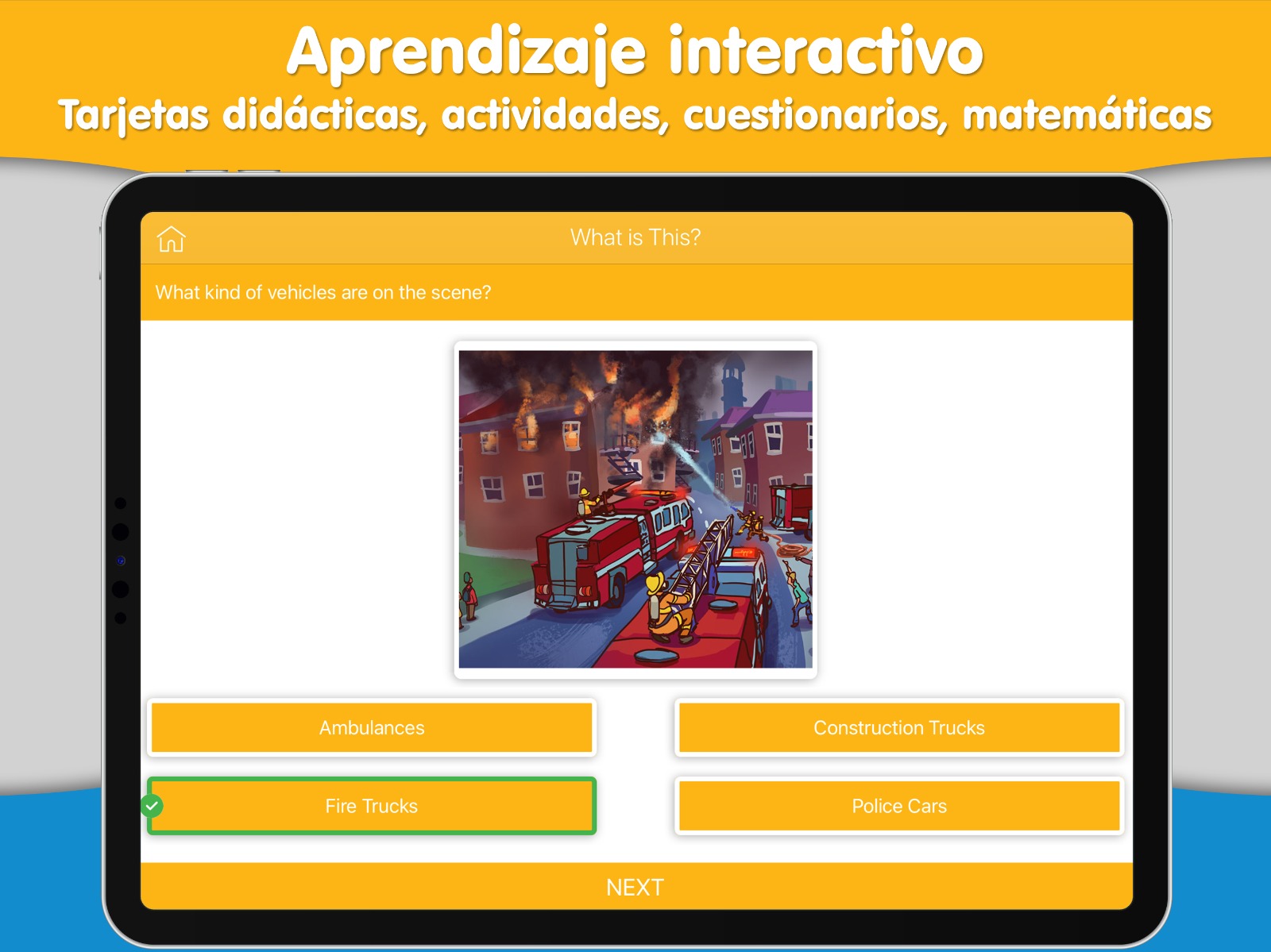 Aprendizaje interactivo
Tarjetas didácticas, actividades, cuestionarios, matemáticas

What is This?

What kind of vehicles are on the scene?

Ambulances

Construction Trucks

Fire Trucks

Police Cars

NEXT